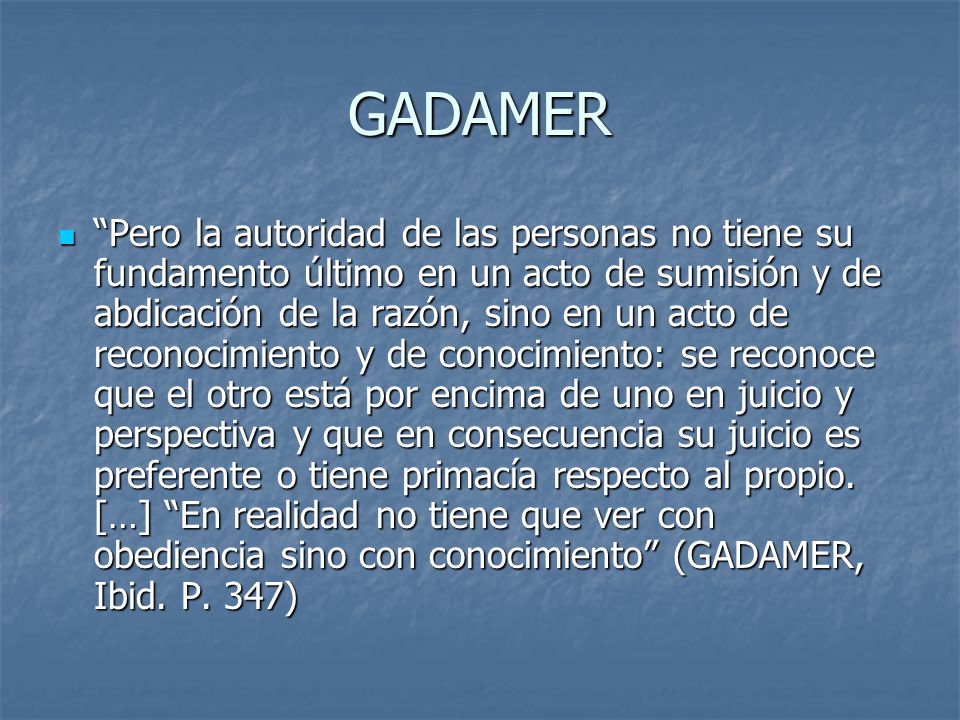 GADAMER

“Pero la autoridad de las personas no tiene su fundamento último en un acto de sumisión y de abdicación de la razón, sino en un acto de reconocimiento y de conocimiento: se reconoce que el otro está por encima de uno en juicio y perspectiva y que en consecuencia su juicio es preferente o tiene primacía respecto al propio. […] “En realidad no tiene que ver con obediencia sino con conocimiento” (GADAMER, Ibid. P. 347)